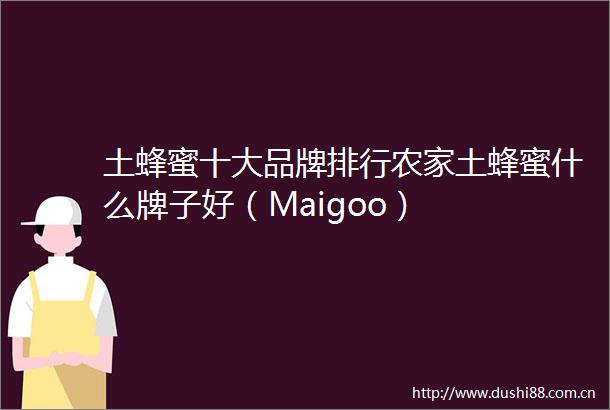 土蜂蜜十大品牌排行农家土蜂蜜什么牌子好（Maigoo）

http://www.dushi88.com.cn